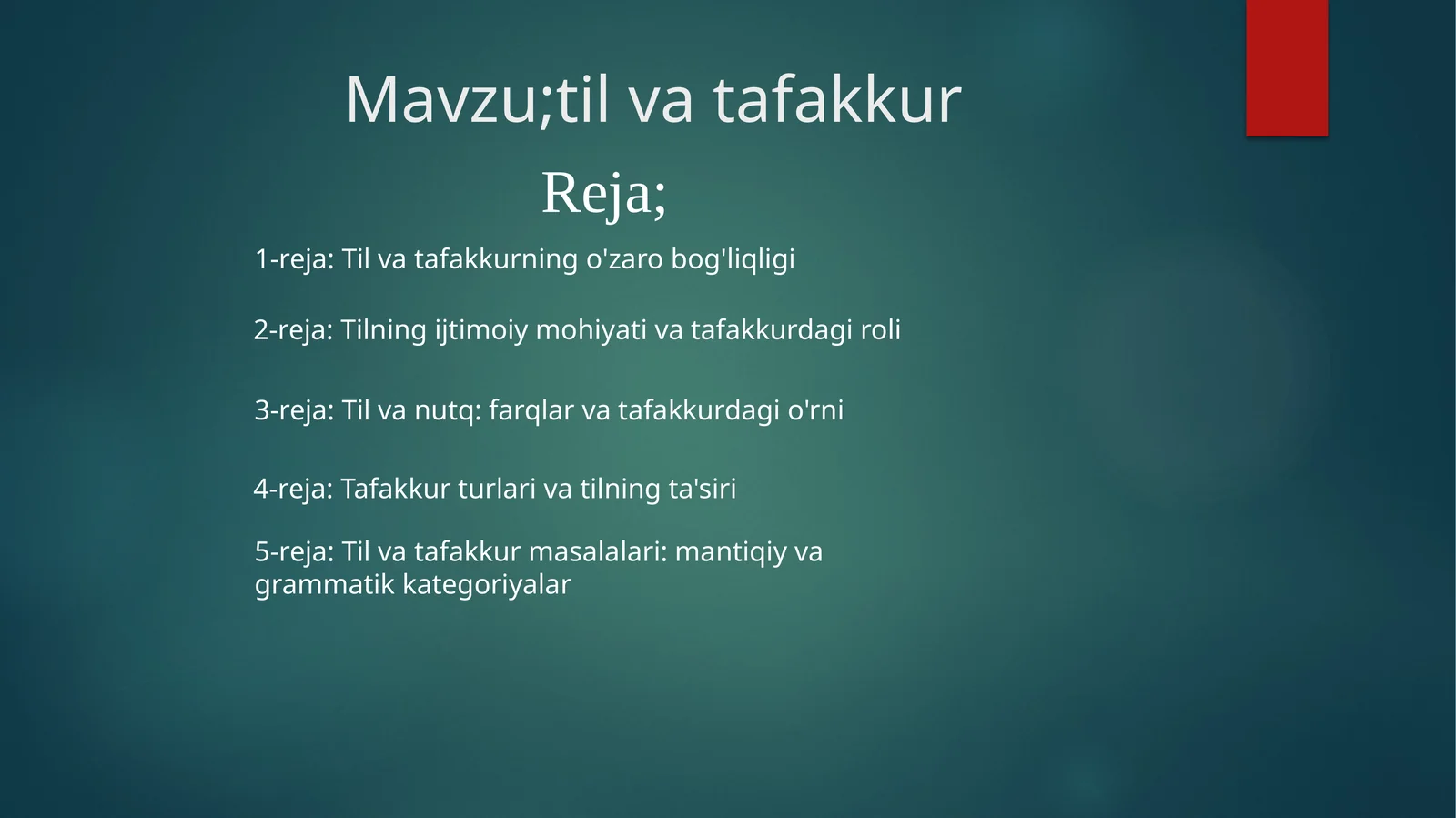 Mavzu;til va tafakkur

Reja;

1-reja: Til va tafakkurning o'zaro bog'liqligi

2-reja: Tilning ijtimoiy mohiyati va tafakkurdagi roli

3-reja: Til va nutq: farqlar va tafakkurdagi o'rni

4-reja: Tafakkur turlari va tilning ta'siri

5-reja: Til va tafakkur masalalari: mantiqiy va grammatik kategoriyalar